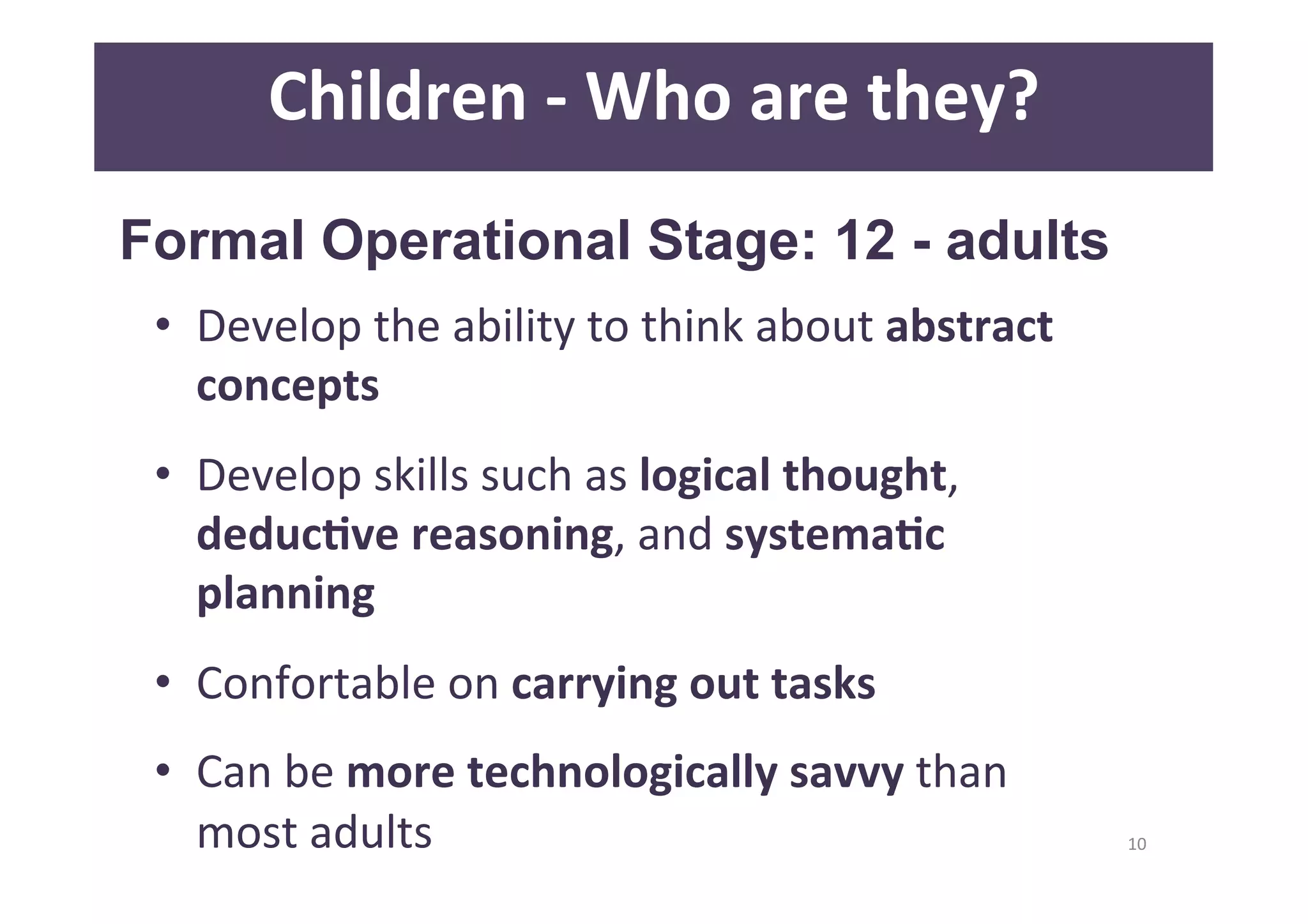 Children - Who are they?

Formal Operational Stage: 12 - adults

• Develop the ability to think about abstract concepts

• Develop skills such as logical thought, deductive reasoning, and systematic planning

• Confortable on carrying out tasks

• Can be more technologically savvy than most adults

10